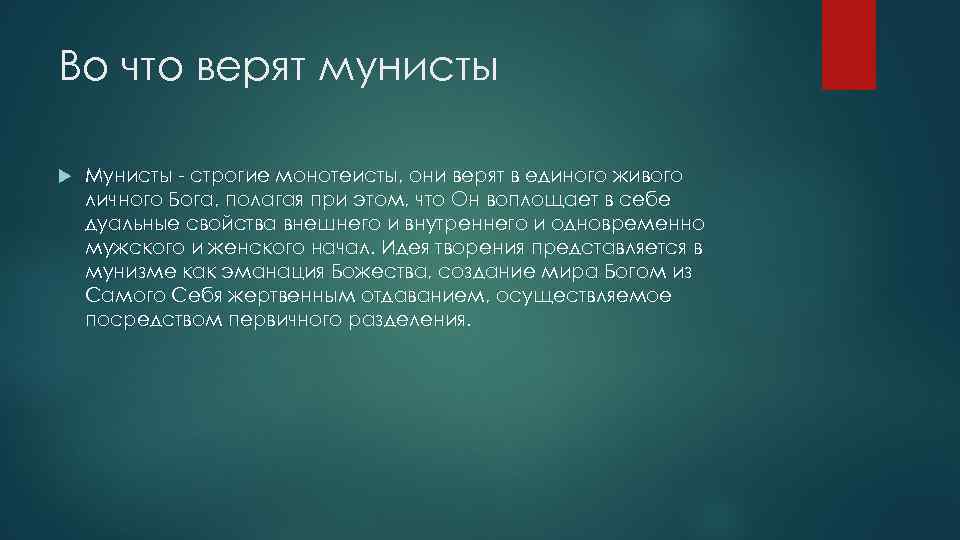 Во что верят мунисты

Мунисты - строгие монотеисты, они верят в единого живого личного Бога, полагая при этом, что Он воплощает в себе дуальные свойства внешнего и внутреннего и одновременно мужского и женского начал. Идея творения представляется в мунизме как эманация Божества, создание мира Богом из Самого Себя жертвенным отдаванием, осуществляемое посредством первичного разделения.